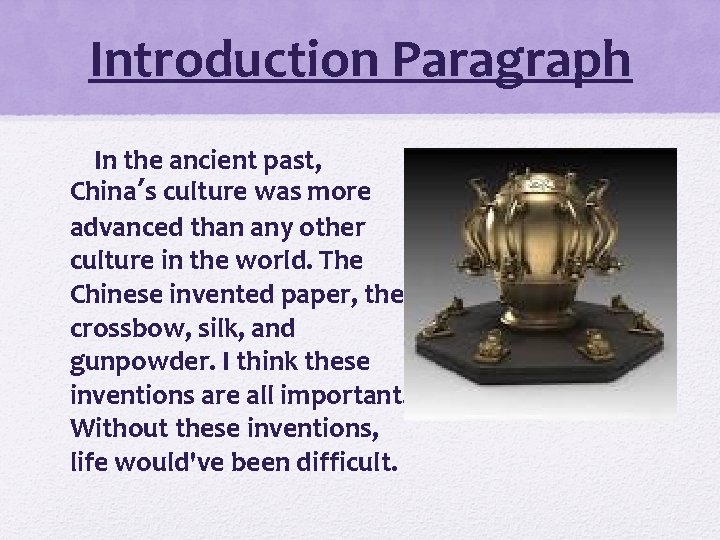 Introduction Paragraph

In the ancient past, China's culture was more advanced than any other culture in the world. The Chinese invented paper, the crossbow, silk, and gunpowder. I think these inventions are all important. Without these inventions, life would've been difficult.